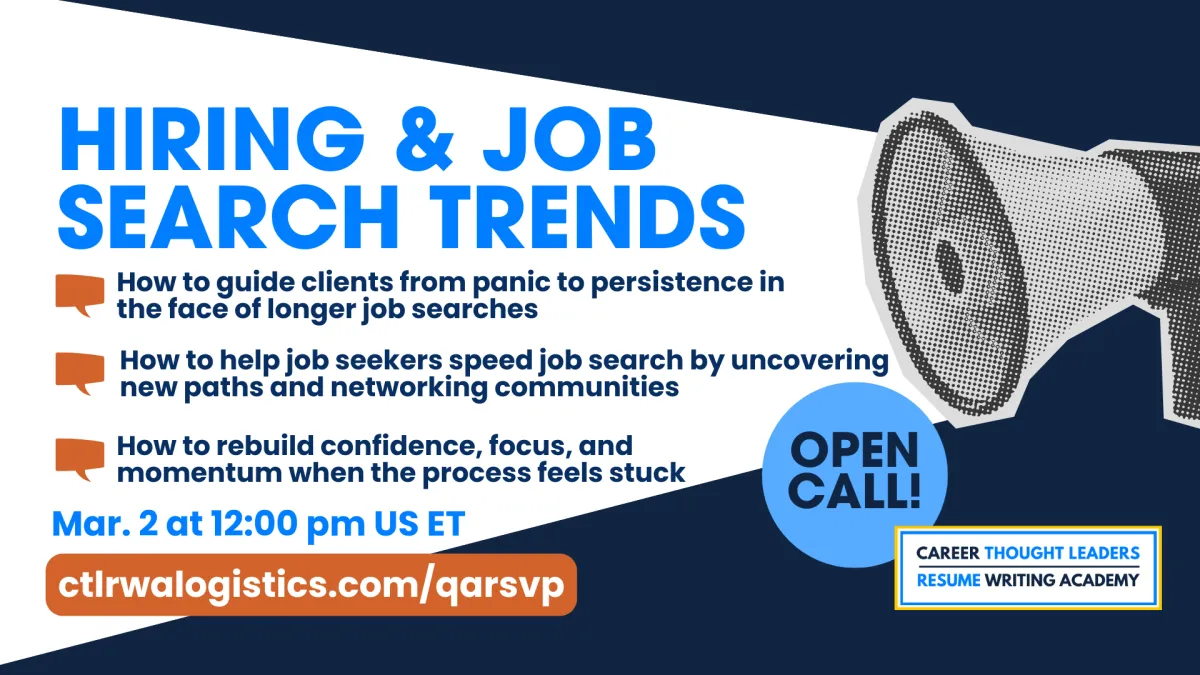 HIRING & JOB SEARCH TRENDS

How to guide clients from panic to persistence in the face of longer job searches

How to help job seekers speed job search by uncovering new paths and networking communities

How to rebuild confidence, focus, and momentum when the process feels stuck

Mar. 2 at 12:00 pm US ET

ctlrwalogistics.com/qarsvp

OPEN CALL!

CAREER THOUGHT LEADERS
RESUME WRITING ACADEMY